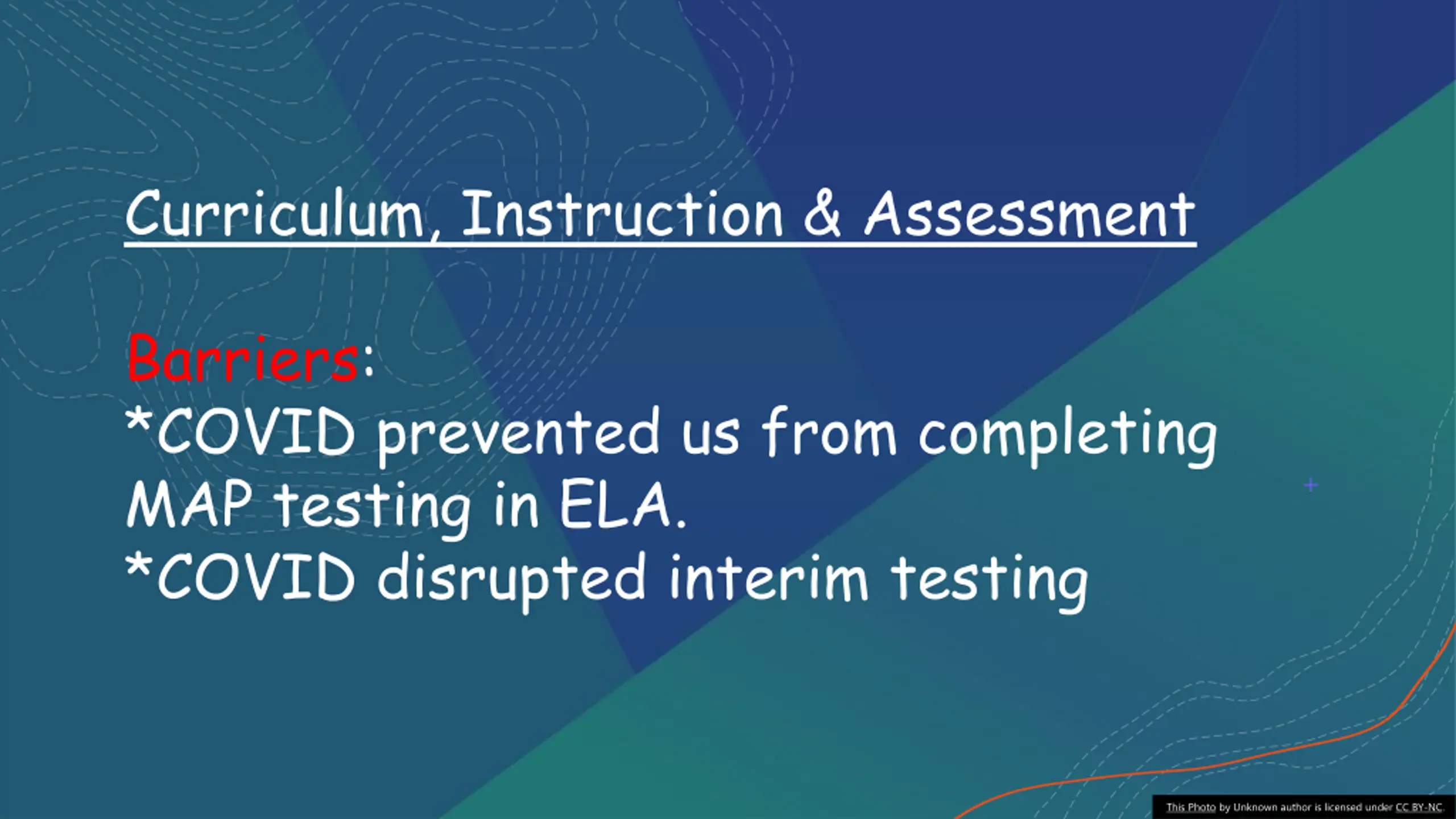 Curriculum, Instruction & Assessment

Barriers:
*COVID prevented us from completing MAP testing in ELA.
*COVID disrupted interim testing

This Photo by Unknown author is licensed under CC BY-NC.